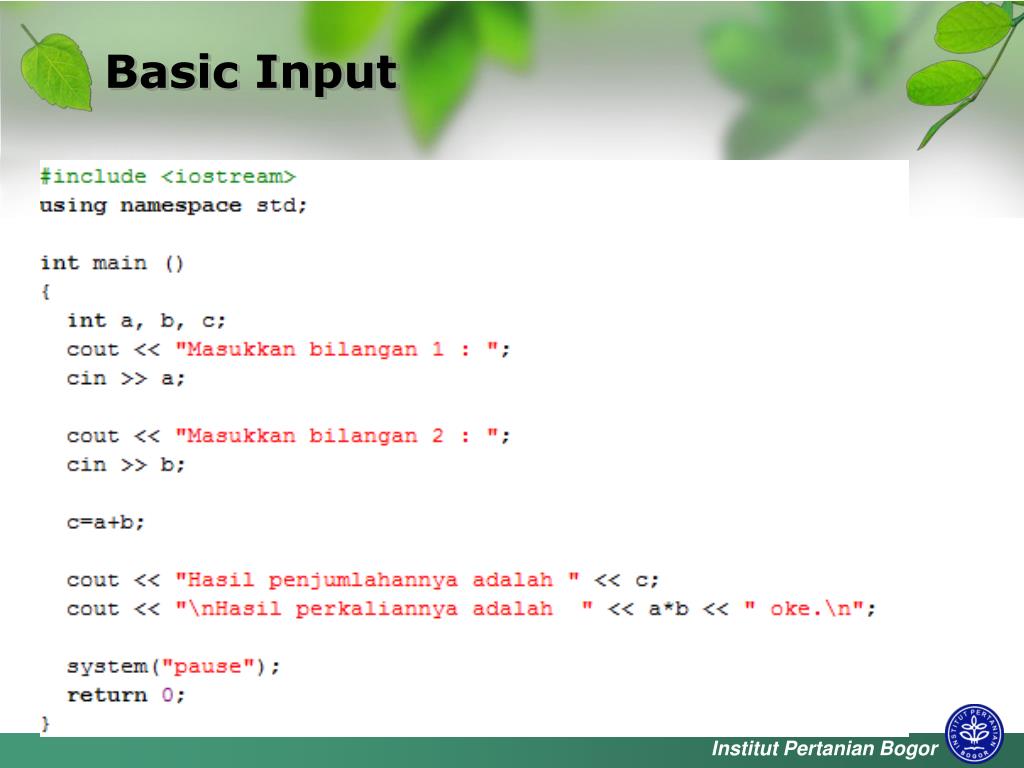 Basic Input

#include <iostream>
using namespace std;

int main ()
{
  int a, b, c;
  cout << "Masukkan bilangan 1 : ";
  cin >> a;

  cout << "Masukkan bilangan 2 : ";
  cin >> b;

  c=a+b;

  cout << "Hasil penjumlahannya adalah " << c;
  cout << "\nHasil perkaliannya adalah  " << a*b << " oke.\n";

  system("pause");
  return 0;
}

Institut Pertanian Bogor

INSTITUT PERTANIAN BOGOR